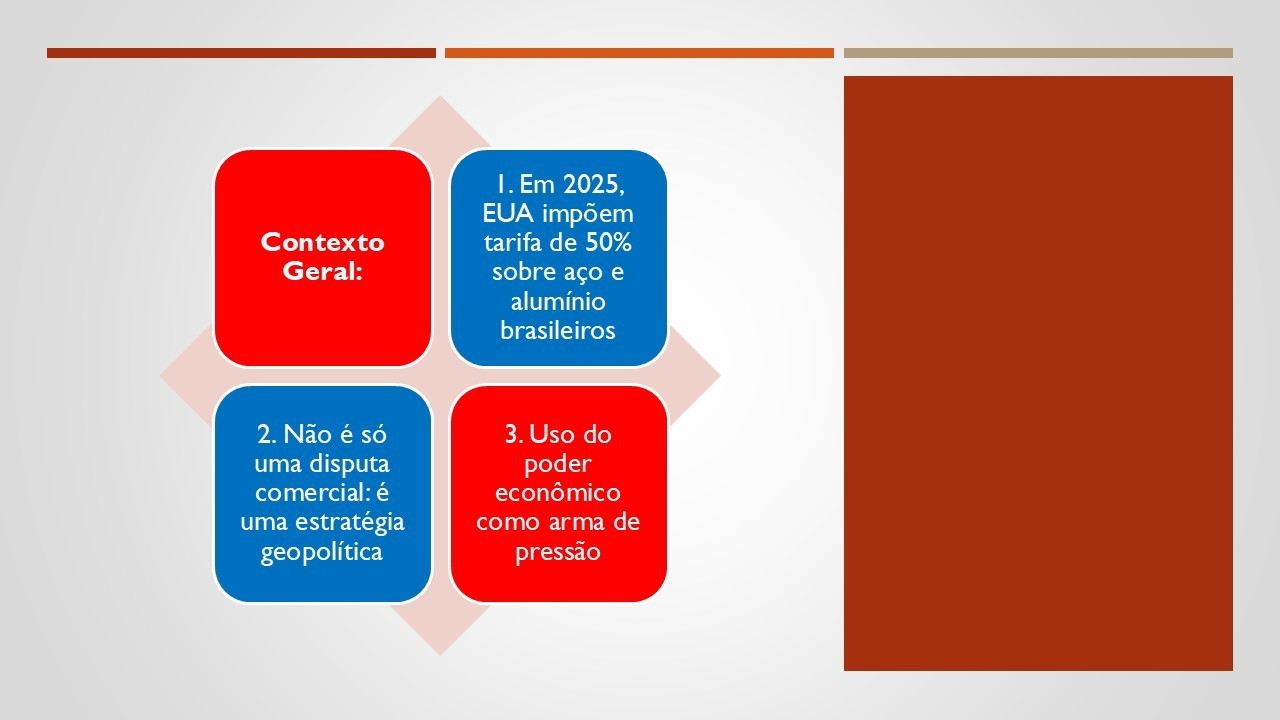 Contexto Geral:

1. Em 2025, EUA impõem tarifa de 50% sobre aço e alumínio brasileiros

2. Não é só uma disputa comercial: é uma estratégia geopolítica

3. Uso do poder econômico como arma de pressão